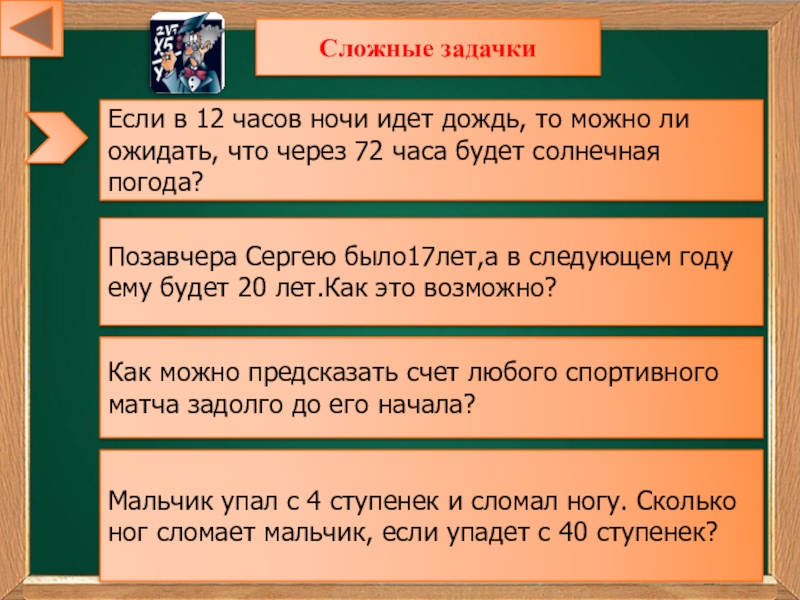 Сложные задачки

Если в 12 часов ночи идет дождь, то можно ли ожидать, что через 72 часа будет солнечная погода?

Позавчера Сергею было17лет,а в следующем году ему будет 20 лет.Как это возможно?

Как можно предсказать счет любого спортивного матча задолго до его начала?

Мальчик упал с 4 ступенек и сломал ногу. Сколько ног сломает мальчик, если упадет с 40 ступенек?